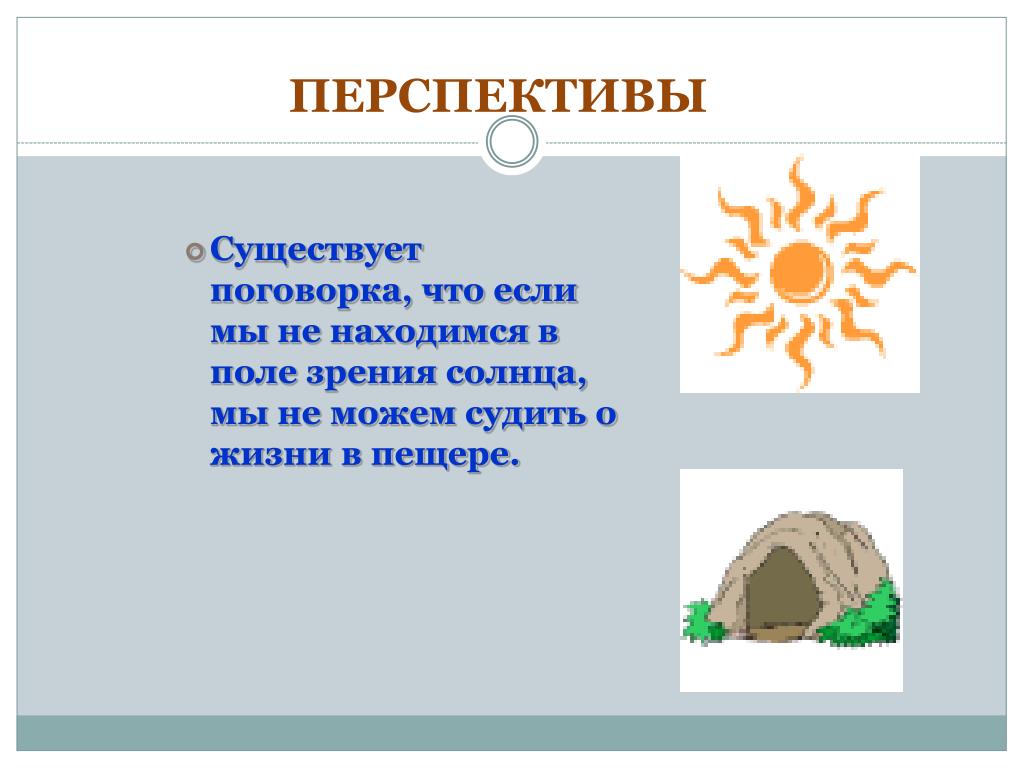 ПЕРСПЕКТИВЫ

Существует поговорка, что если мы не находимся в поле зрения солнца, мы не можем судить о жизни в пещере.